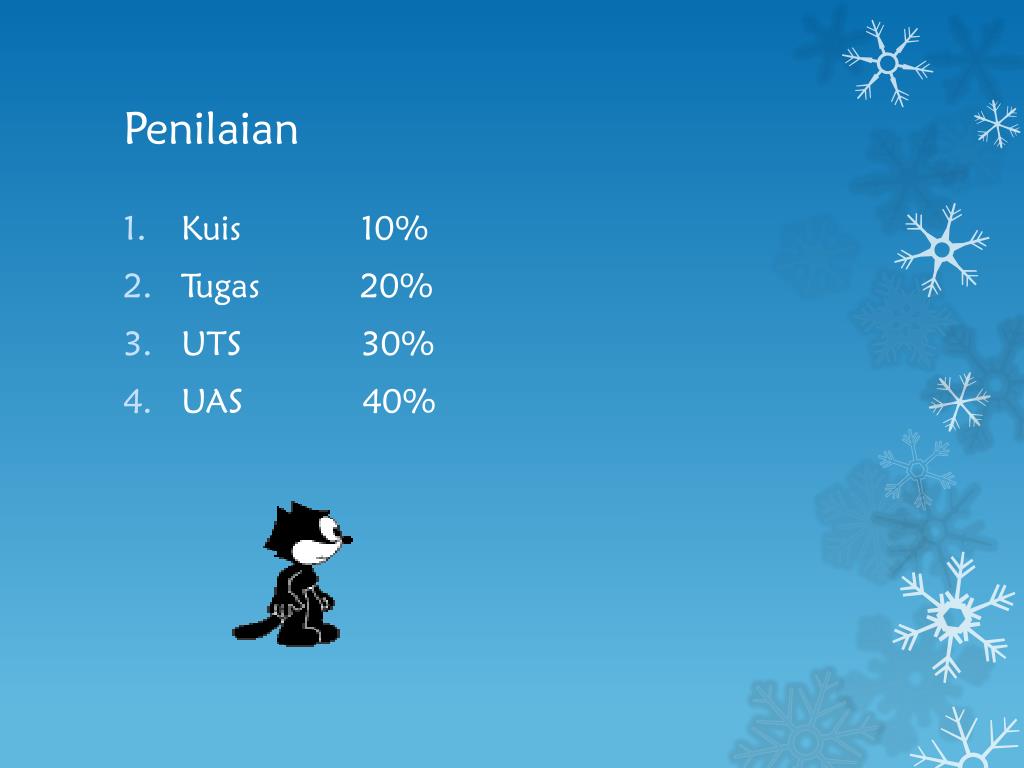 Penilaian

1. Kuis 10%
2. Tugas 20%
3. UTS 30%
4. UAS 40%